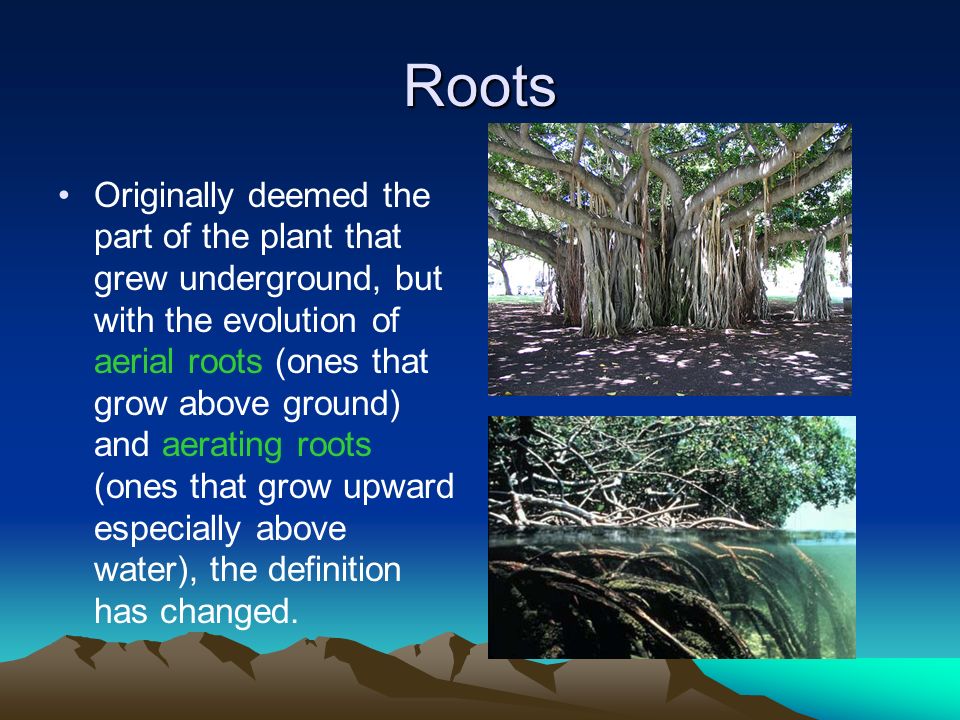 Roots

• Originally deemed the part of the plant that grew underground, but with the evolution of aerial roots (ones that grow above ground) and aerating roots (ones that grow upward especially above water), the definition has changed.